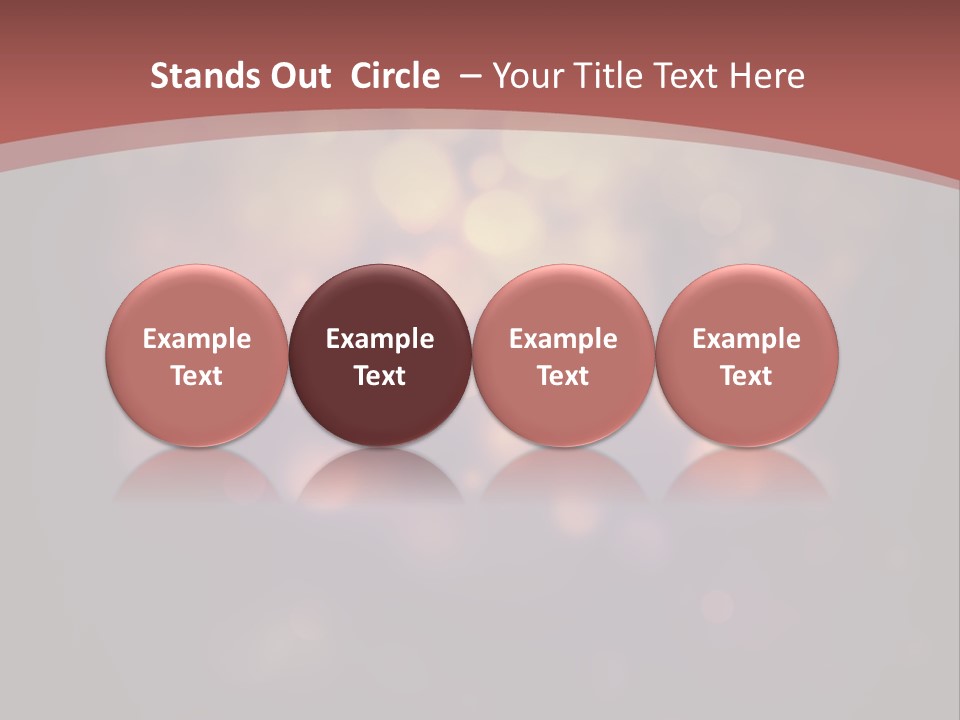 Stands Out Circle – Your Title Text Here

Example Text

Example Text

Example Text

Example Text